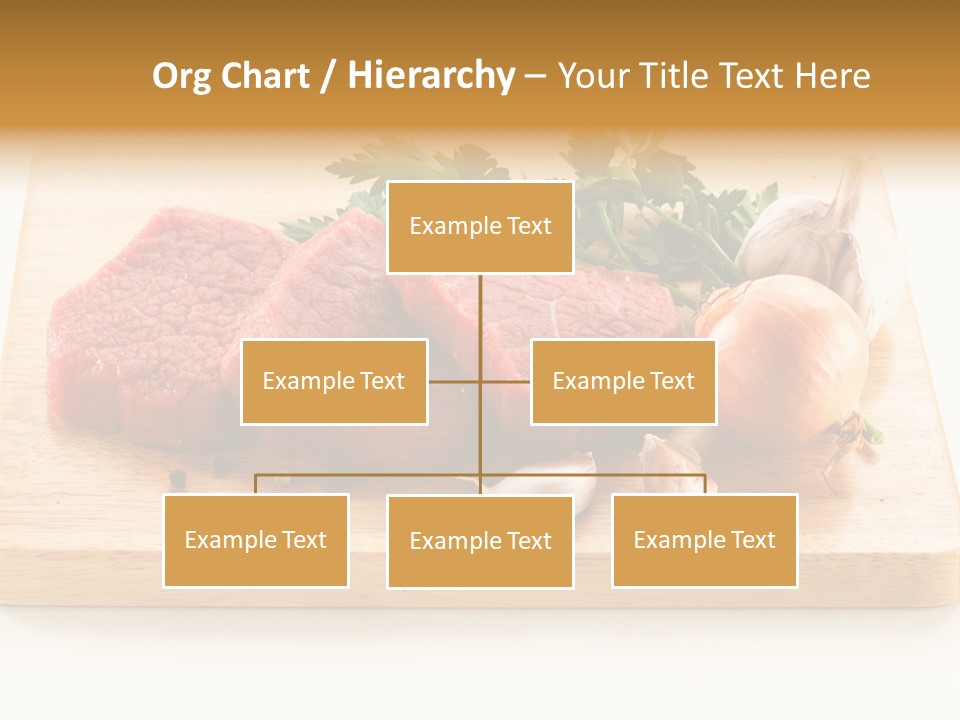 Org Chart / Hierarchy – Your Title Text Here

Example Text

Example Text

Example Text

Example Text

Example Text

Example Text